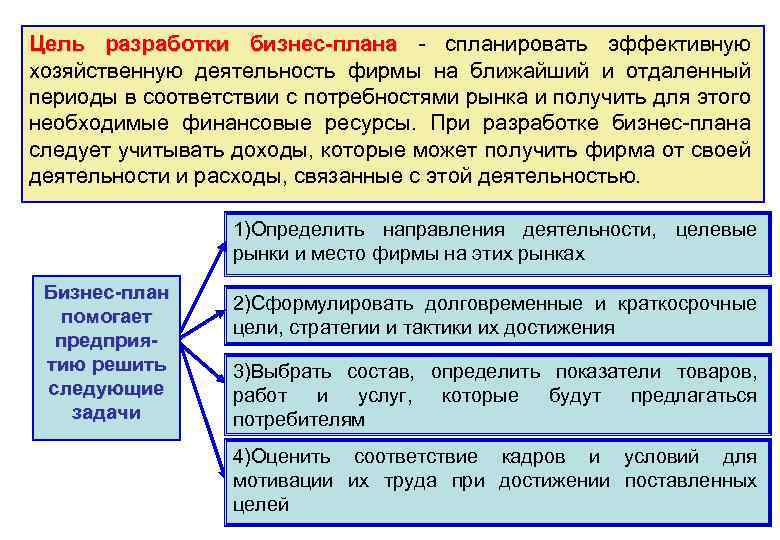 Цель разработки бизнес-плана - спланировать эффективную хозяйственную деятельность фирмы на ближайший и отдаленный периоды в соответствии с потребностями рынка и получить для этого необходимые финансовые ресурсы. При разработке бизнес-плана следует учитывать доходы, которые может получить фирма от своей деятельности и расходы, связанные с этой деятельностью.

Бизнес-план помогает предприятию решить следующие задачи

1)Определить направления деятельности, целевые рынки и место фирмы на этих рынках

2)Сформулировать долговременные и краткосрочные цели, стратегии и тактики их достижения

3)Выбрать состав, определить показатели товаров, работ и услуг, которые будут предлагаться потребителям

4)Оценить соответствие кадров и условий для мотивации их труда при достижении поставленных целей